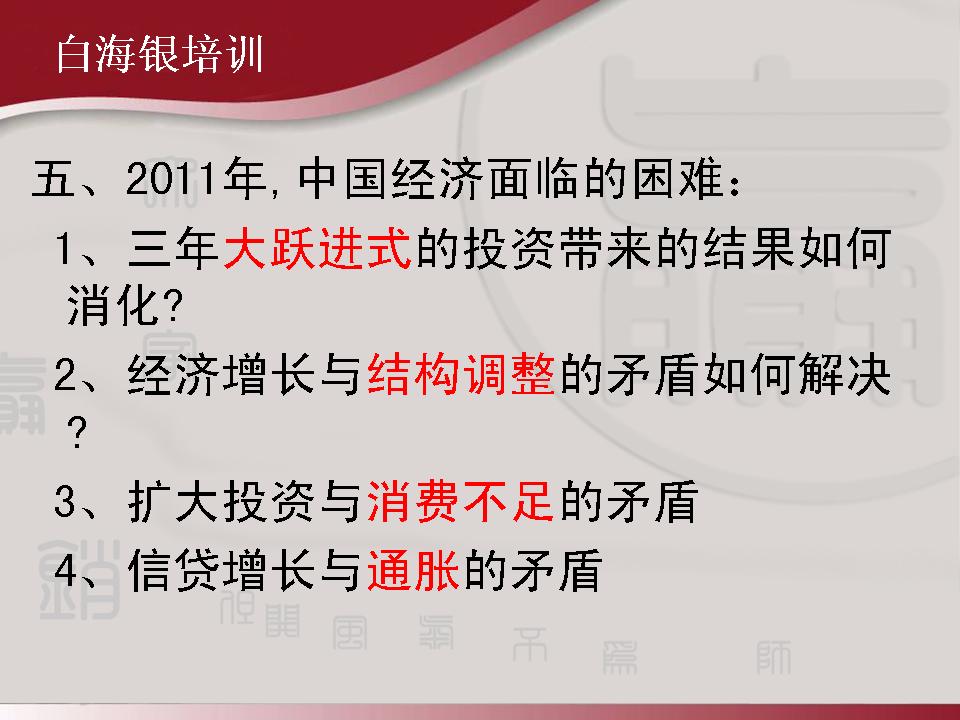 白海银培训

五、2011年，中国经济面临的困难：

1、三年大跃进式的投资带来的结果如何消化？

2、经济增长与结构调整的矛盾如何解决？

3、扩大投资与消费不足的矛盾

4、信贷增长与通胀的矛盾